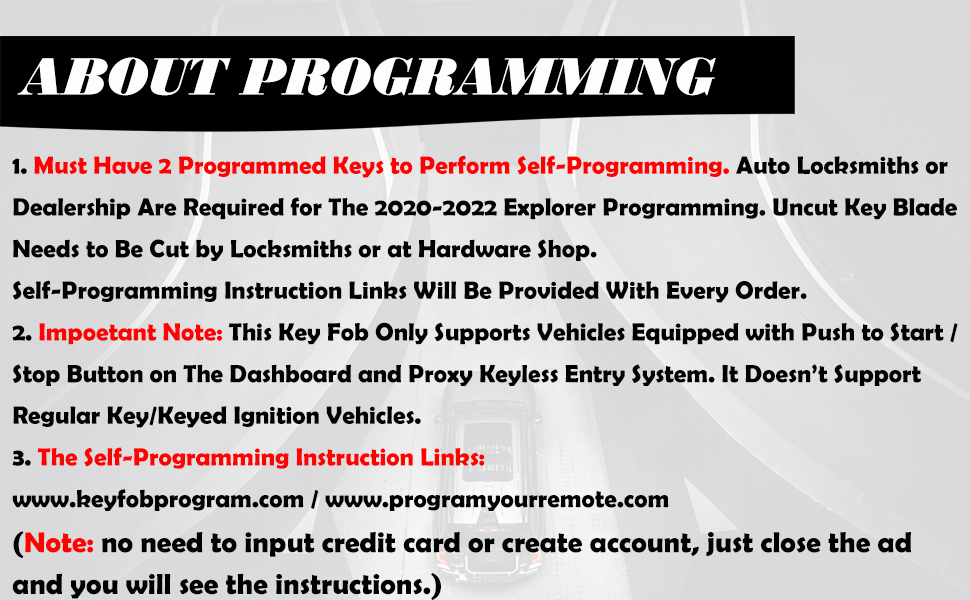 ABOUT PROGRAMMING

1. Must Have 2 Programmed Keys to Perform Self-Programming. Auto Locksmiths or Dealership Are Required for The 2020-2022 Explorer Programming. Uncut Key Blade Needs to Be Cut by Locksmiths or at Hardware Shop.

Self-Programming Instruction Links Will Be Provided With Every Order.

2. Impoetant Note: This Key Fob Only Supports Vehicles Equipped with Push to Start / Stop Button on The Dashboard and Proxy Keyless Entry System. It Doesn't Support Regular Key/Keyed Ignition Vehicles.

3. The Self-Programming Instruction Links:

www.keyfobprogram.com / www.programyourremote.com

(Note: no need to input credit card or create account, just close the ad and you will see the instructions.)